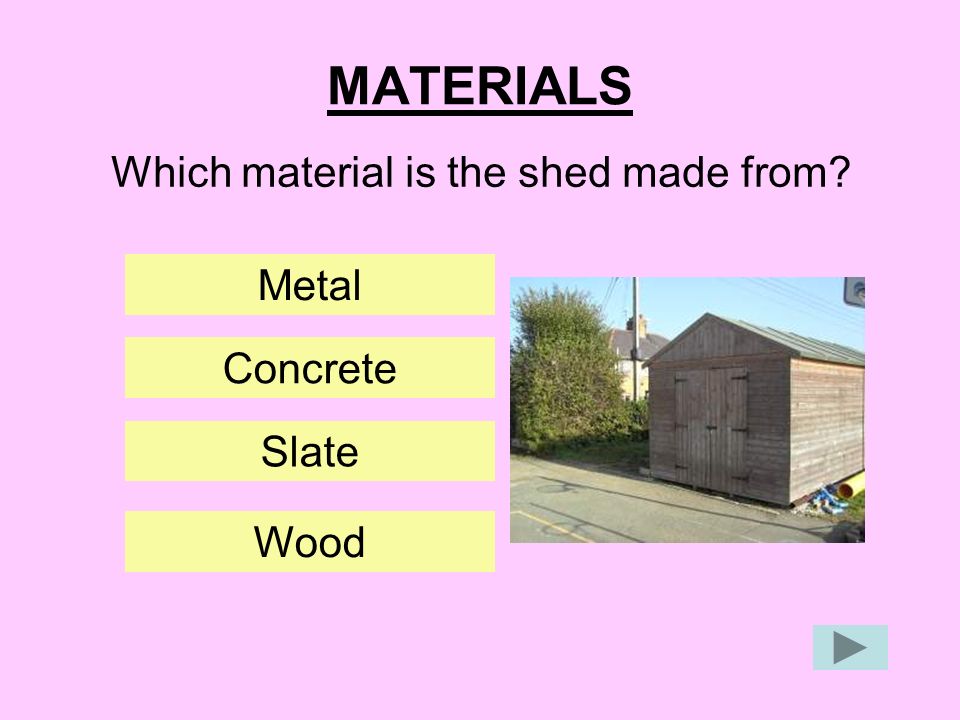 MATERIALS

Which material is the shed made from?

Metal

Concrete

Slate

Wood